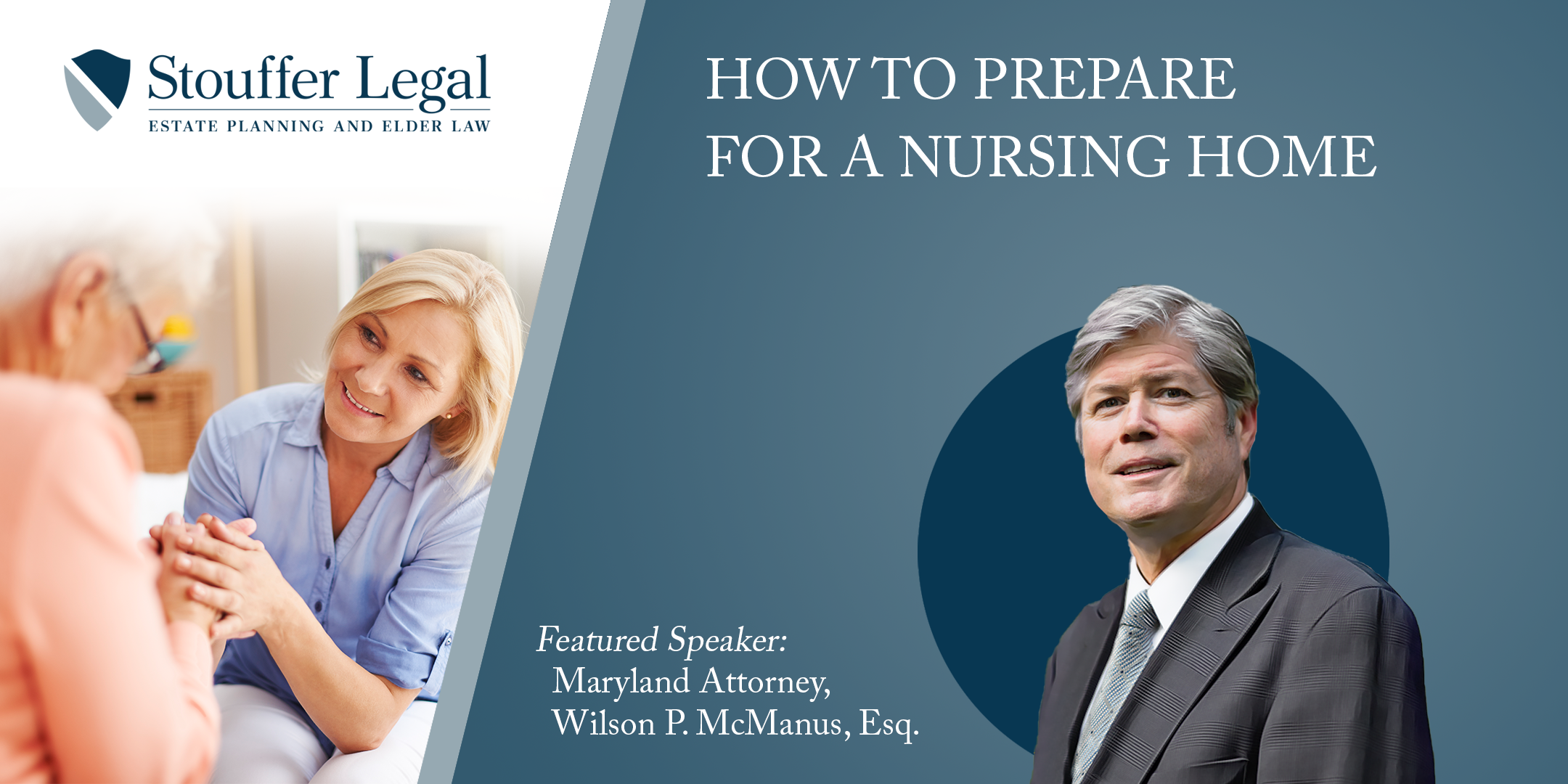 Stouffer Legal
ESTATE PLANNING AND ELDER LAW

HOW TO PREPARE FOR A NURSING HOME

Featured Speaker:
Maryland Attorney,
Wilson P. McManus, Esq.